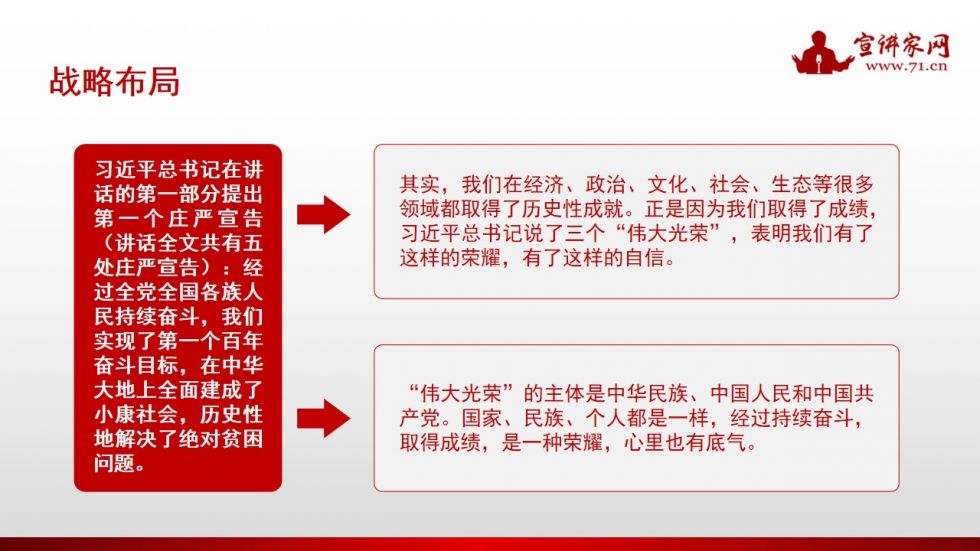 宣讲家网
www.71.cn

战略布局

习近平总书记在讲话的第一部分提出第一个庄严宣告（讲话全文共有五处庄严宣告）：经过全党全国各族人民持续奋斗，我们实现了第一个百年奋斗目标，在中华大地上全面建成了小康社会，历史性地解决了绝对贫困问题。

其实，我们在经济、政治、文化、社会、生态等很多领域都取得了历史性成就。正是因为我们取得了成绩，习近平总书记说了三个“伟大光荣”，表明我们有了这样的荣耀，有了这样的自信。

“伟大光荣”的主体是中华民族、中国人民和中国共产党。国家、民族、个人都是一样，经过持续奋斗，取得成绩，是一种荣耀，心里也有底气。